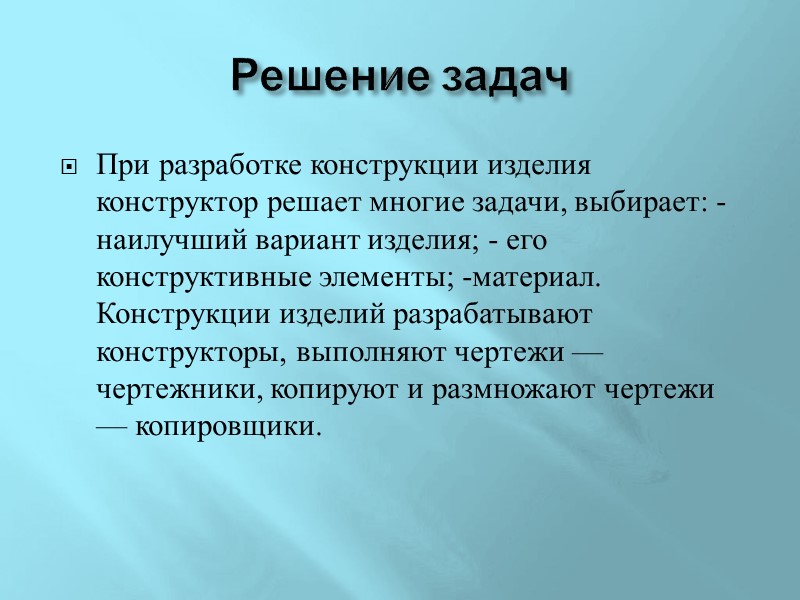 Решение задач

При разработке конструкции изделия конструктор решает многие задачи, выбирает: - наилучший вариант изделия; - его конструктивные элементы; -материал. Конструкции изделий разрабатывают конструкторы, выполняют чертежи — чертежники, копируют и размножают чертежи — копировщики.